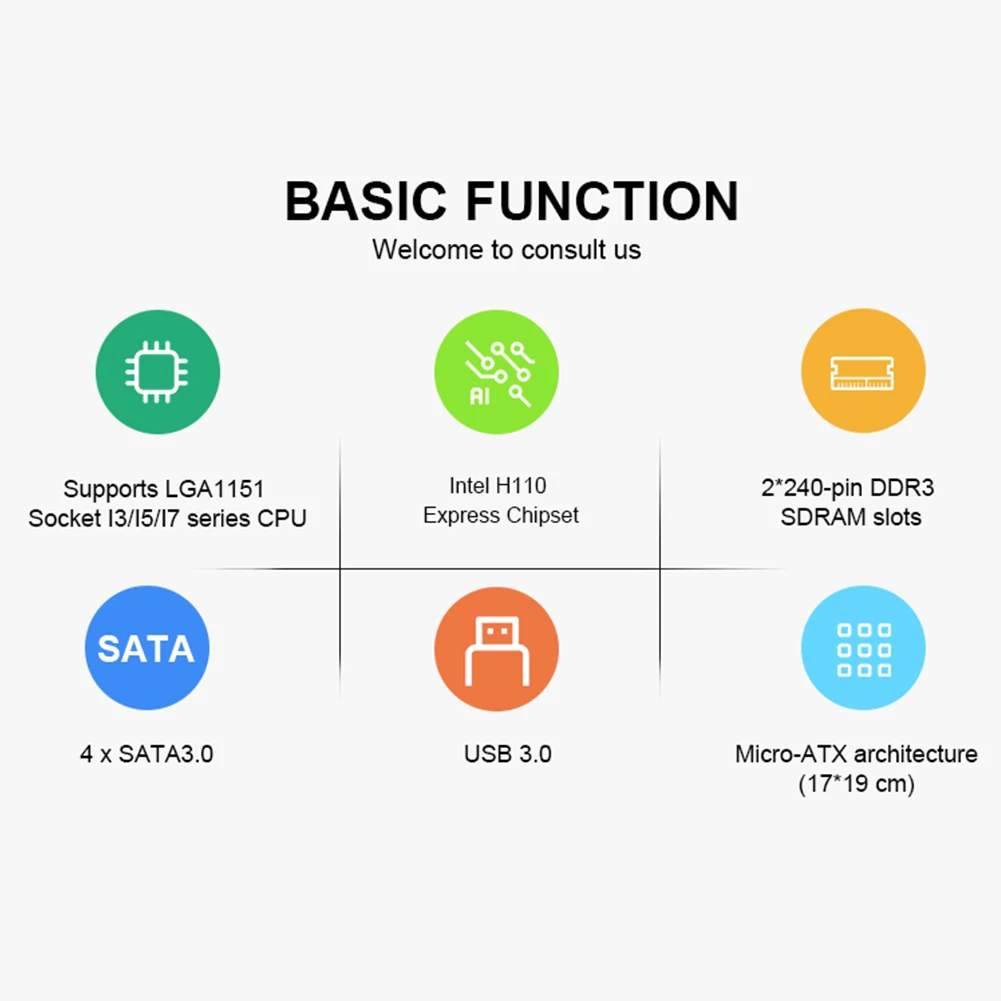 BASIC FUNCTION
Welcome to consult us

Supports LGA1151 Socket I3/I5/I7 series CPU

AI

Intel H110 Express Chipset

2*240-pin DDR3 SDRAM slots

SATA

4 x SATA3.0

USB 3.0

Micro-ATX architecture (17*19 cm)